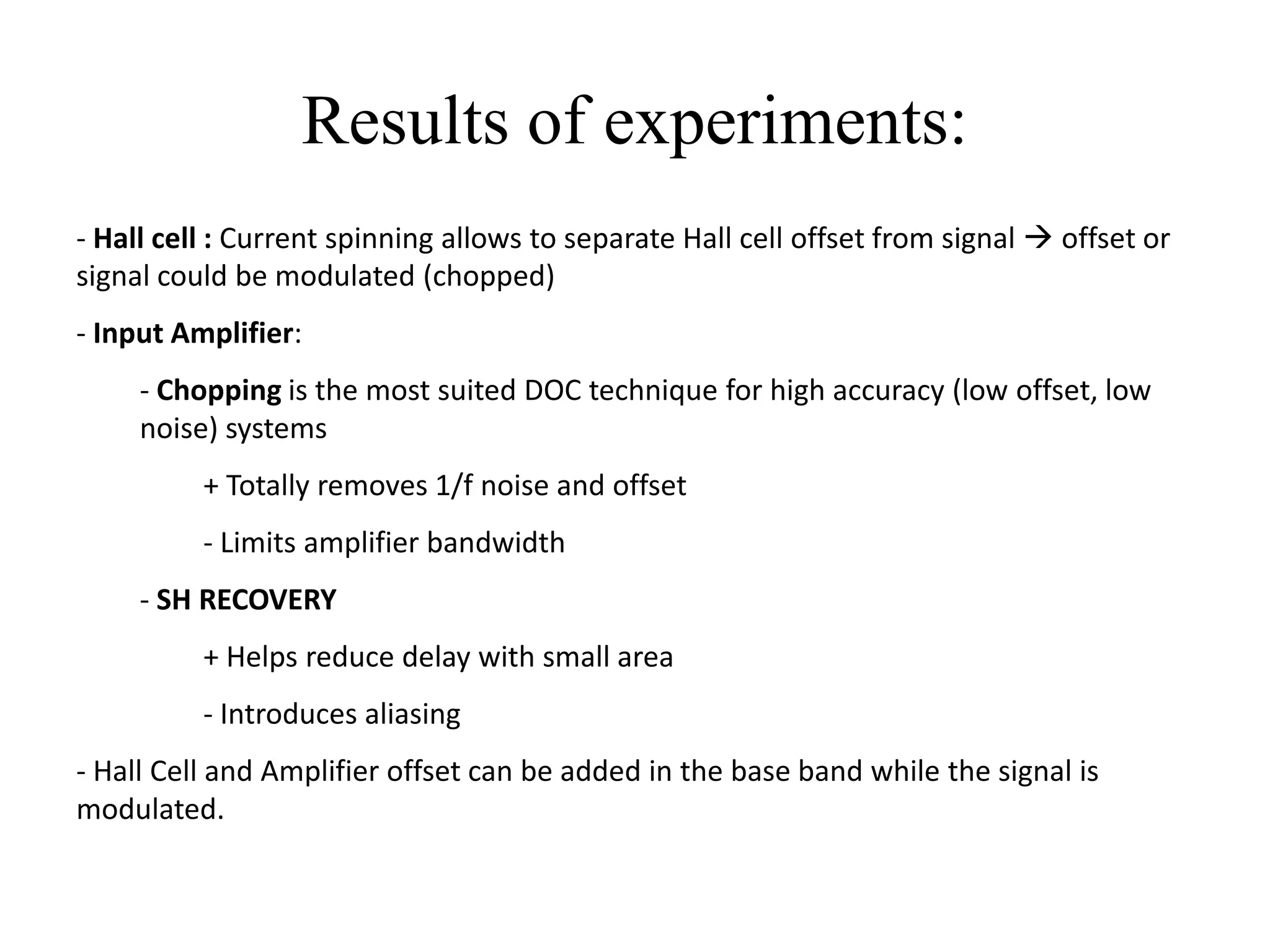 Results of experiments:

- Hall cell : Current spinning allows to separate Hall cell offset from signal → offset or signal could be modulated (chopped)

- Input Amplifier:

- Chopping is the most suited DOC technique for high accuracy (low offset, low noise) systems

+ Totally removes 1/f noise and offset

- Limits amplifier bandwidth

- SH RECOVERY

+ Helps reduce delay with small area

- Introduces aliasing

- Hall Cell and Amplifier offset can be added in the base band while the signal is modulated.